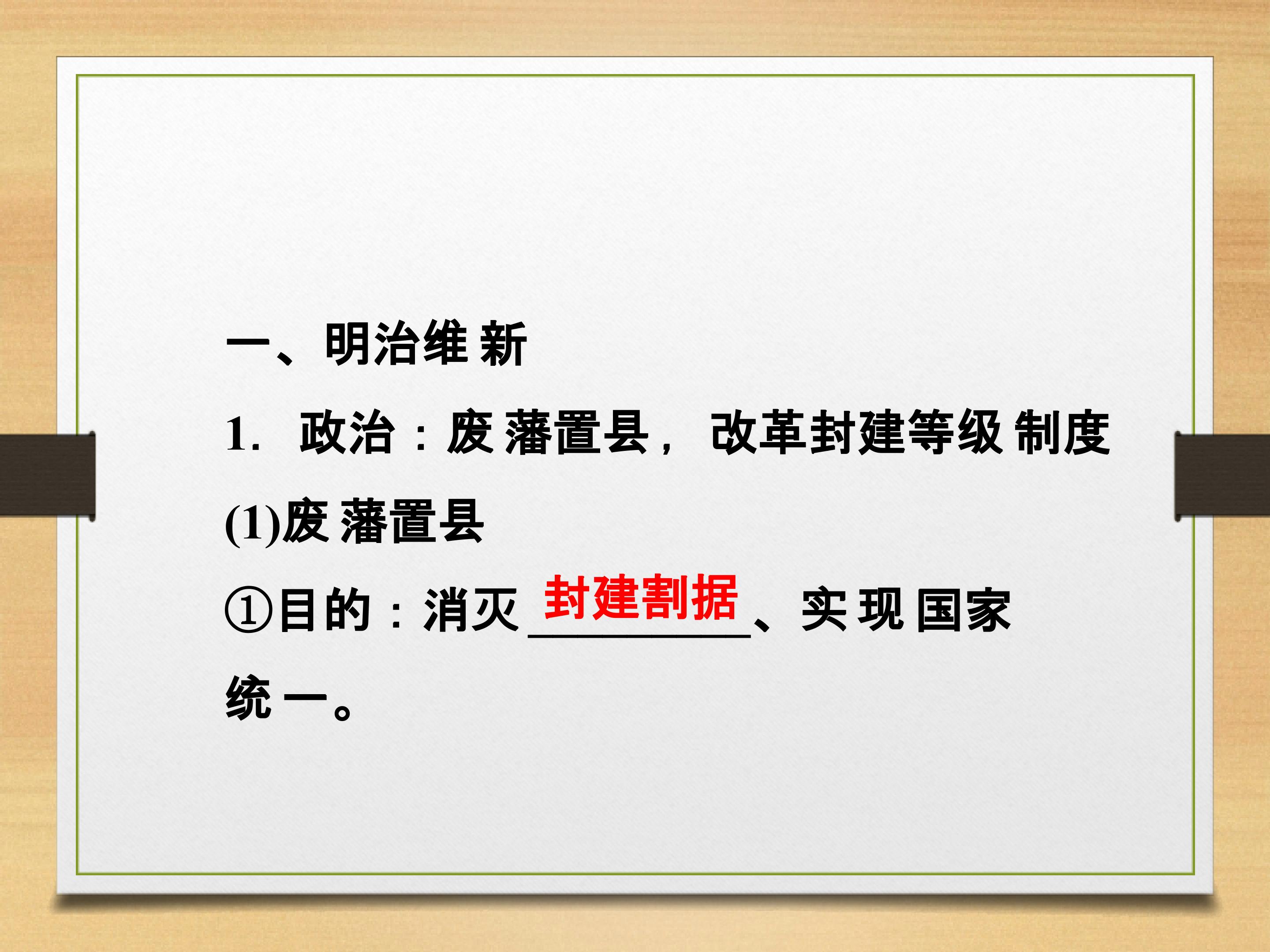 一、明治维新

1. 政治：废藩置县，改革封建等级制度

(1)废藩置县

①目的：消灭封建割据、实现国家统一。